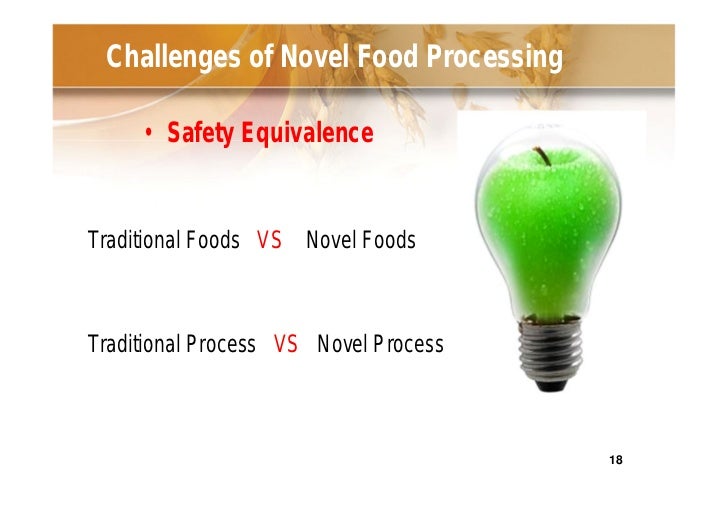 Challenges of Novel Food Processing

• Safety Equivalence

Traditional Foods VS Novel Foods

Traditional Process VS Novel Process

18